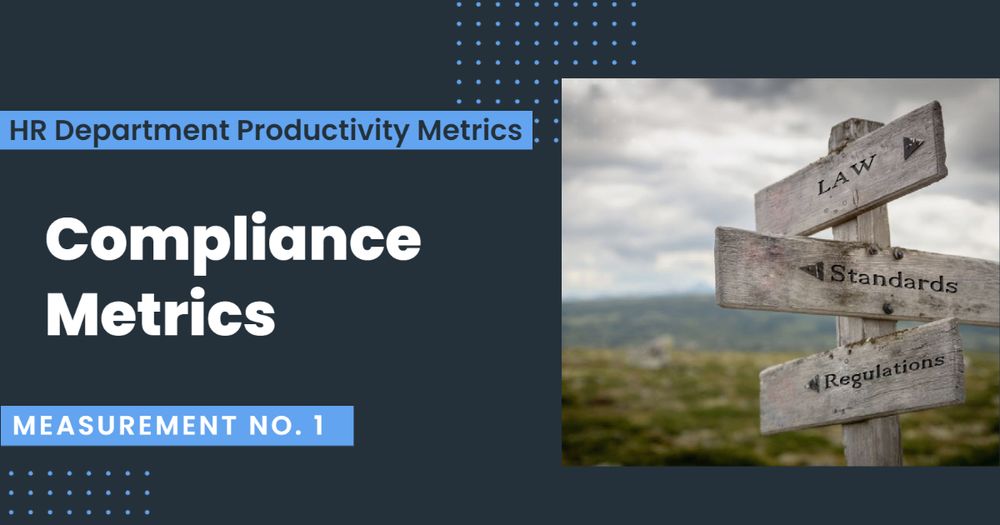 HR Department Productivity Metrics

Compliance Metrics

MEASUREMENT NO. 1

LAW

Standards

Regulations